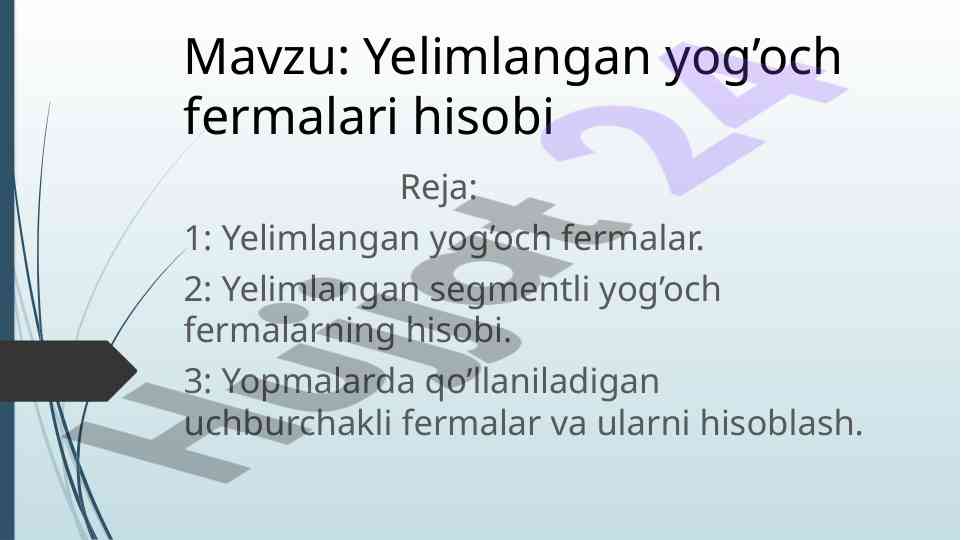 Mavzu: Yelimlangan yog’och fermalari hisobi

Reja:

1: Yelimlangan yog’och fermalar.

2: Yelimlangan segmentli yog’och fermalarning hisobi.

3: Yopmalarda qo’llaniladigan uchburchakli fermalar va ularni hisoblash.

Hujjat 24